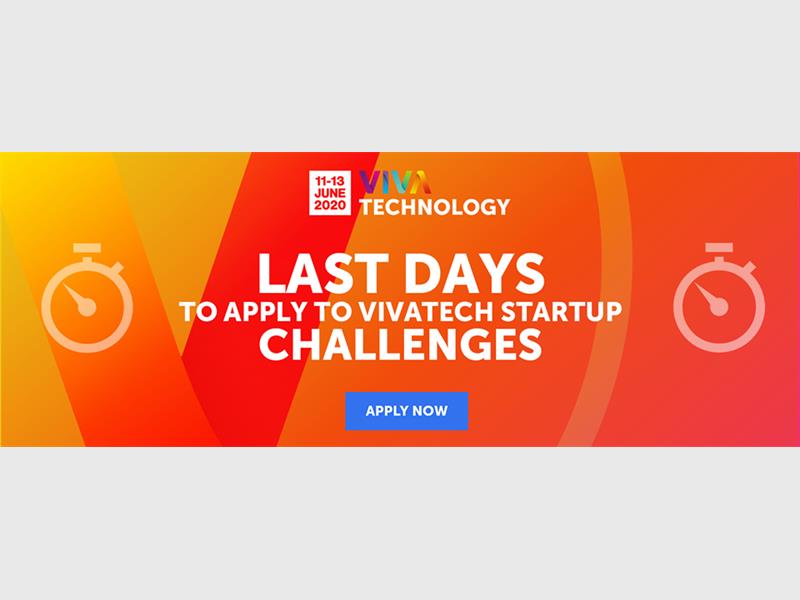 11-13 JUNE 2020

VIVA TECHNOLOGY

LAST DAYS
TO APPLY TO VIVATECH STARTUP
CHALLENGES

APPLY NOW